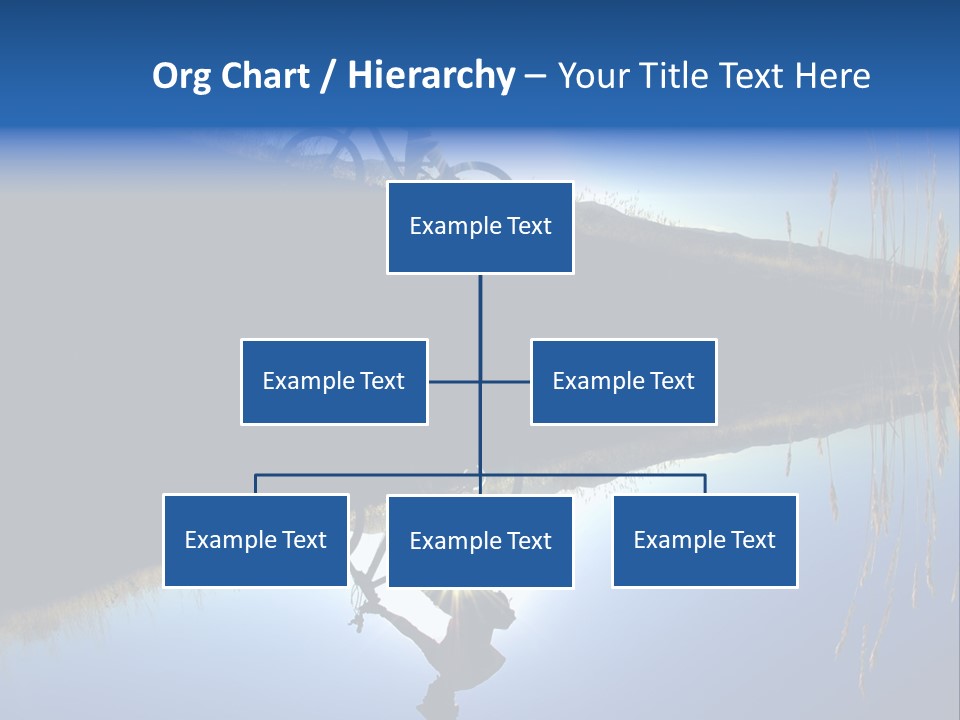 Org Chart / Hierarchy – Your Title Text Here

Example Text

Example Text

Example Text

Example Text

Example Text

Example Text